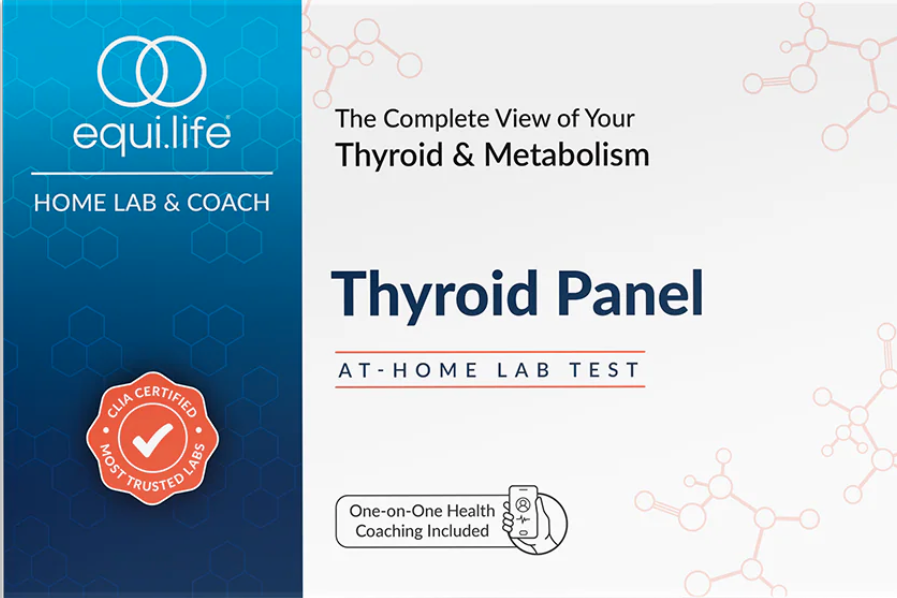 equi.life®

HOME LAB & COACH

CLIA CERTIFIED
MOST TRUSTED LABS

The Complete View of Your
Thyroid & Metabolism

Thyroid Panel

AT-HOME LAB TEST

One-on-One Health Coaching Included